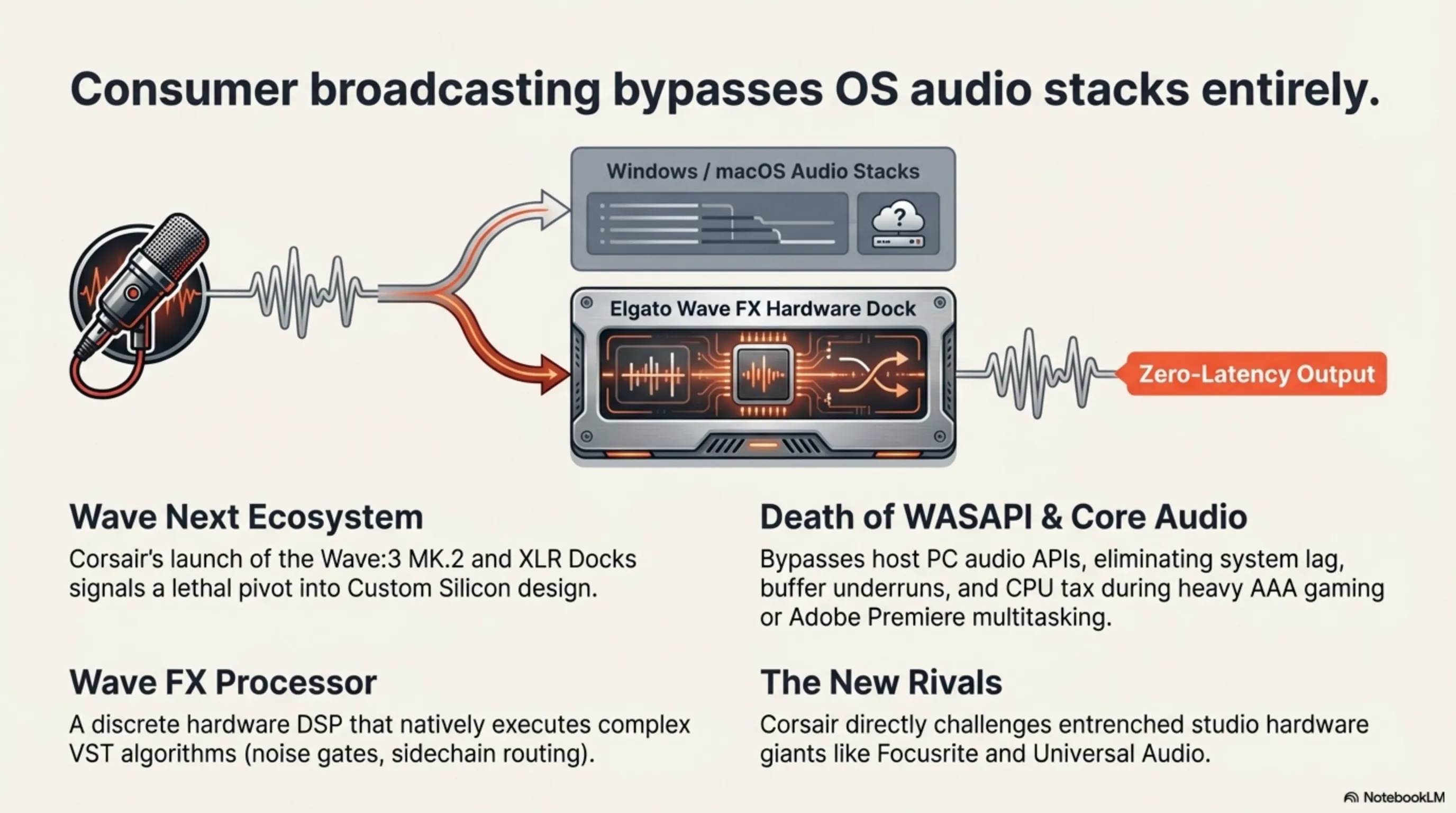 Consumer broadcasting bypasses OS audio stacks entirely.

Windows / macOS Audio Stacks

?

Elgato Wave FX Hardware Dock

Zero-Latency Output

Wave Next Ecosystem

Corsair's launch of the Wave:3 MK.2 and XLR Docks signals a lethal pivot into Custom Silicon design.

Wave FX Processor

A discrete hardware DSP that natively executes complex VST algorithms (noise gates, sidechain routing).

Death of WASAPI & Core Audio

Bypasses host PC audio APIs, eliminating system lag, buffer underruns, and CPU tax during heavy AAA gaming or Adobe Premiere multitasking.

The New Rivals

Corsair directly challenges entrenched studio hardware giants like Focusrite and Universal Audio.

NotebookLM